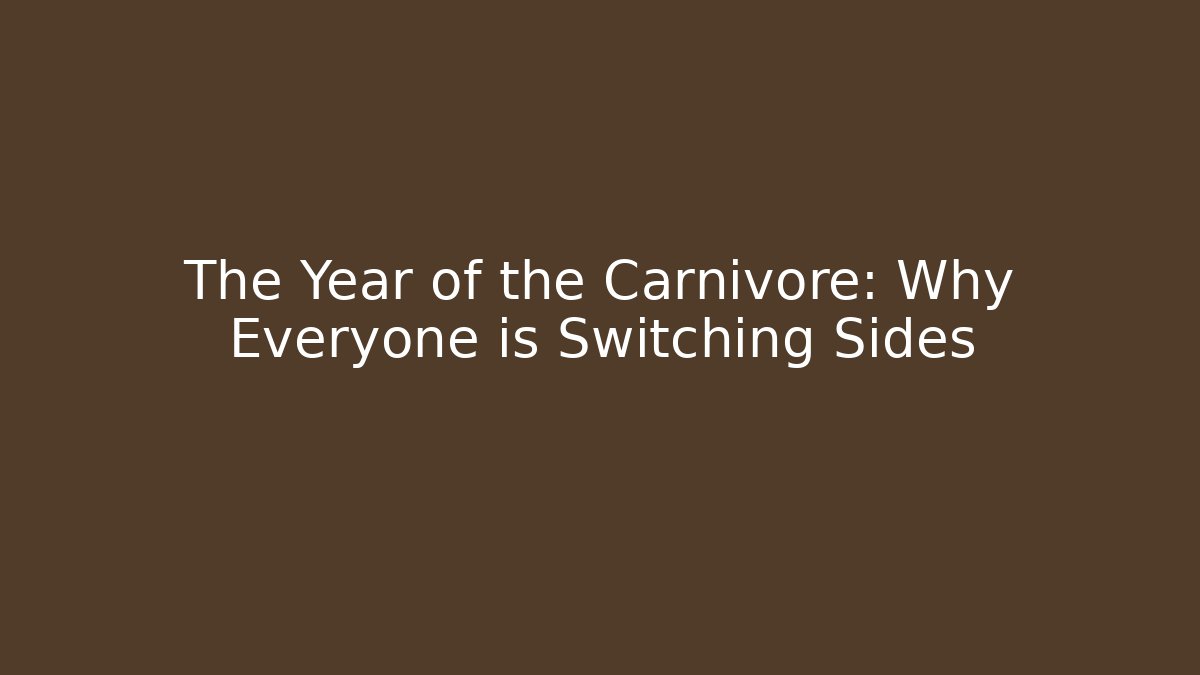 The Year of the Carnivore: Why Everyone is Switching Sides